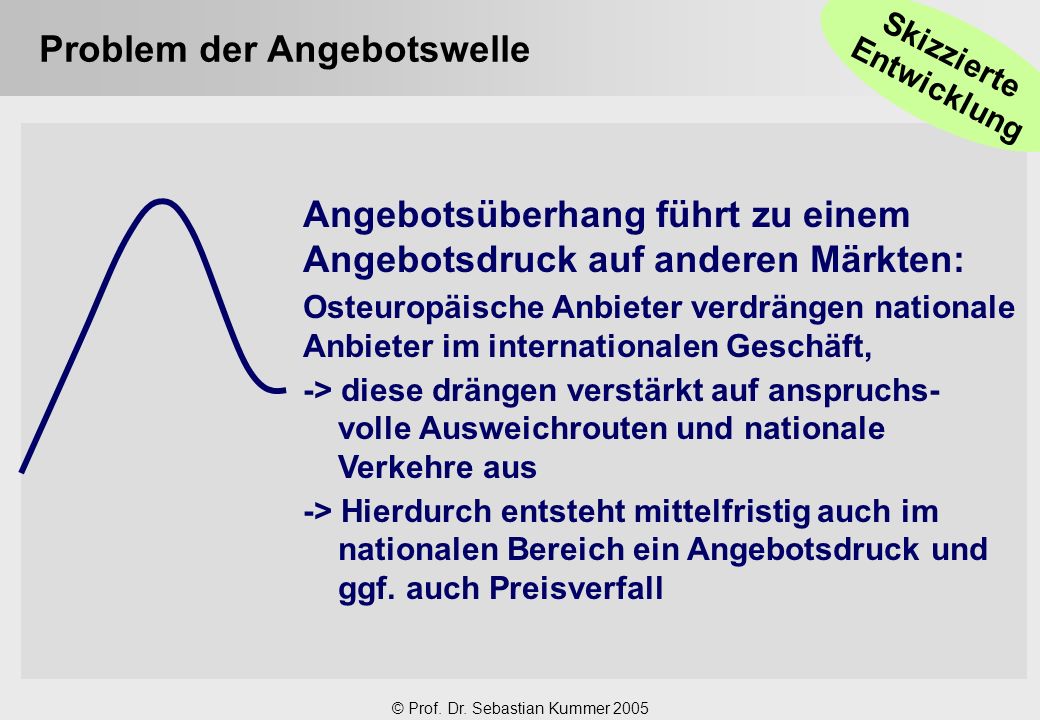 Problem der Angebotswelle

Skizzierte Entwicklung

Angebotsüberhang führt zu einem Angebotsdruck auf anderen Märkten:

Osteuropäische Anbieter verdrängen nationale Anbieter im internationalen Geschäft,

-> diese drängen verstärkt auf anspruchsvolle Ausweichrouten und nationale Verkehre aus

-> Hierdurch entsteht mittelfristig auch im nationalen Bereich ein Angebotsdruck und ggf. auch Preisverfall

© Prof. Dr. Sebastian Kummer 2005